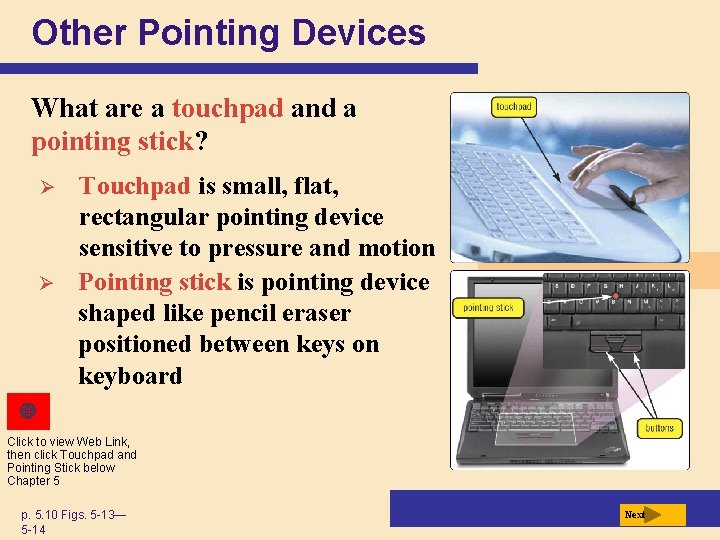 Other Pointing Devices

What are a touchpad and a pointing stick?

➢ Touchpad is small, flat, rectangular pointing device sensitive to pressure and motion

➢ Pointing stick is pointing device shaped like pencil eraser positioned between keys on keyboard

touchpad

pointing stick

buttons

Click to view Web Link, then click Touchpad and Pointing Stick below Chapter 5

p. 5.10 Figs. 5-13—5-14

Next